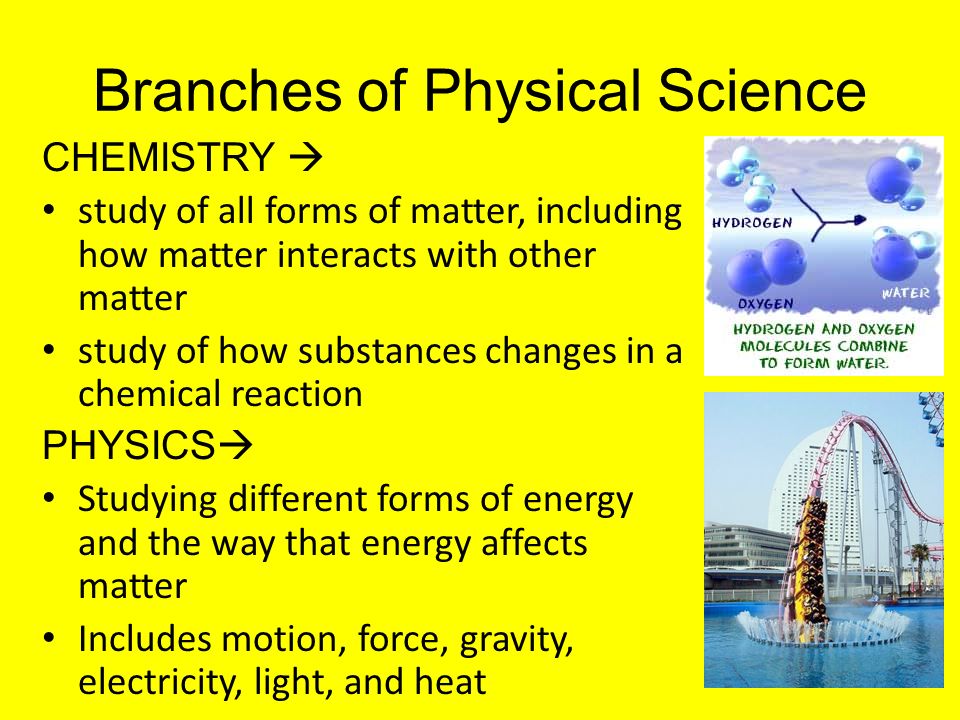 Branches of Physical Science

CHEMISTRY →

• study of all forms of matter, including how matter interacts with other matter

• study of how substances changes in a chemical reaction

PHYSICS→

• Studying different forms of energy and the way that energy affects matter

• Includes motion, force, gravity, electricity, light, and heat

HYDROGEN

OXYGEN

WATER

HYDROGEN AND OXYGEN MOLECULES COMBINE TO FORM WATER.